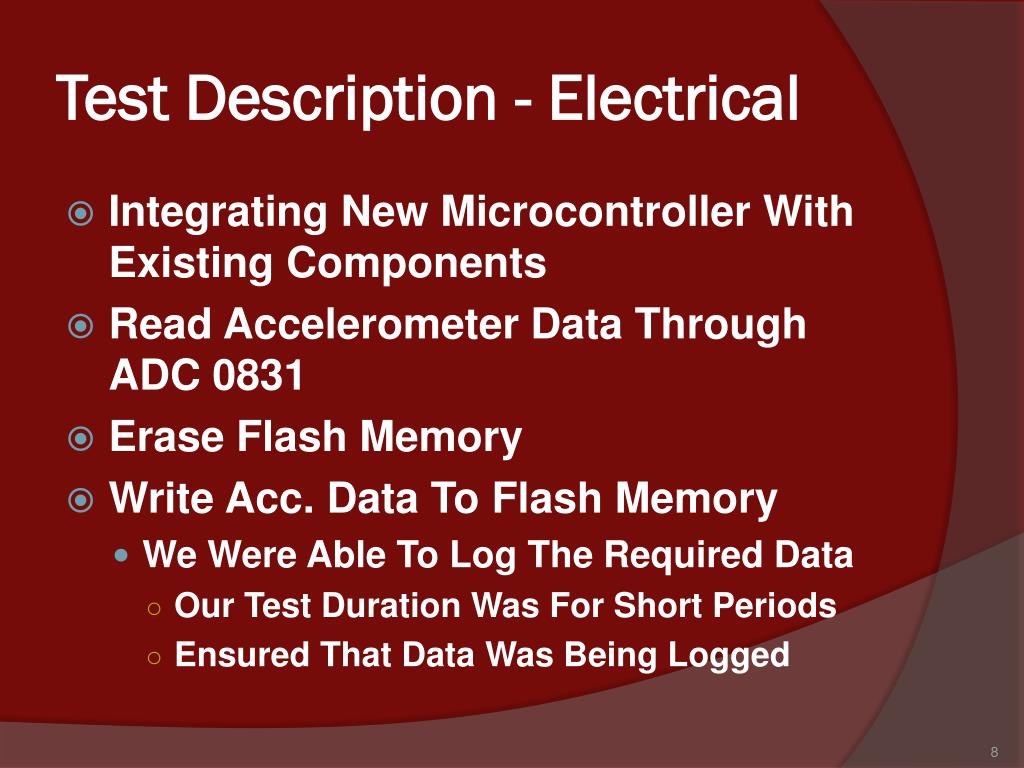 Test Description - Electrical

Integrating New Microcontroller With Existing Components

Read Accelerometer Data Through ADC 0831

Erase Flash Memory

Write Acc. Data To Flash Memory

We Were Able To Log The Required Data

Our Test Duration Was For Short Periods

Ensured That Data Was Being Logged

8